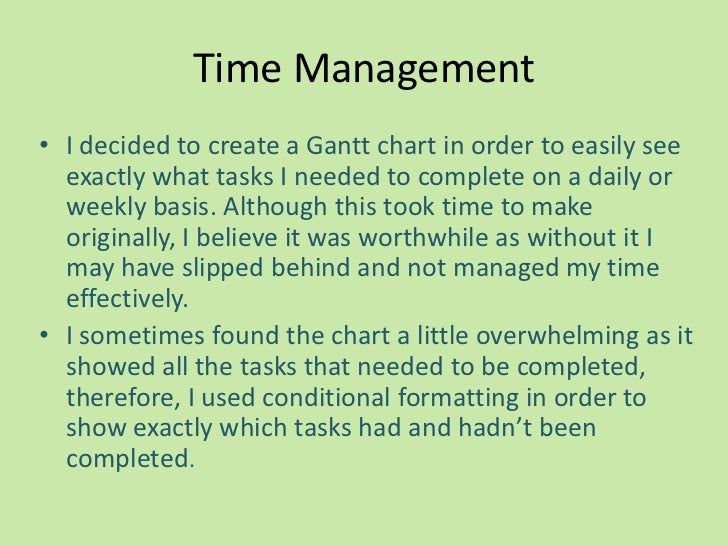 Time Management

• I decided to create a Gantt chart in order to easily see exactly what tasks I needed to complete on a daily or weekly basis. Although this took time to make originally, I believe it was worthwhile as without it I may have slipped behind and not managed my time effectively.
• I sometimes found the chart a little overwhelming as it showed all the tasks that needed to be completed, therefore, I used conditional formatting in order to show exactly which tasks had and hadn't been completed.